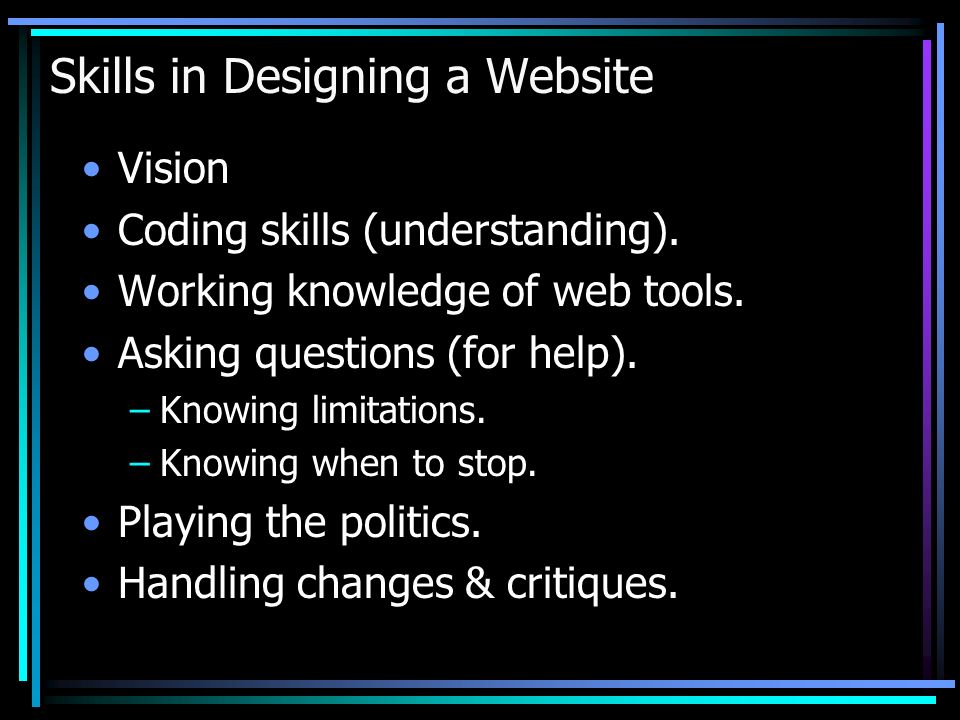 Skills in Designing a Website

• Vision
• Coding skills (understanding).
• Working knowledge of web tools.
• Asking questions (for help).
– Knowing limitations.
– Knowing when to stop.
• Playing the politics.
• Handling changes & critiques.